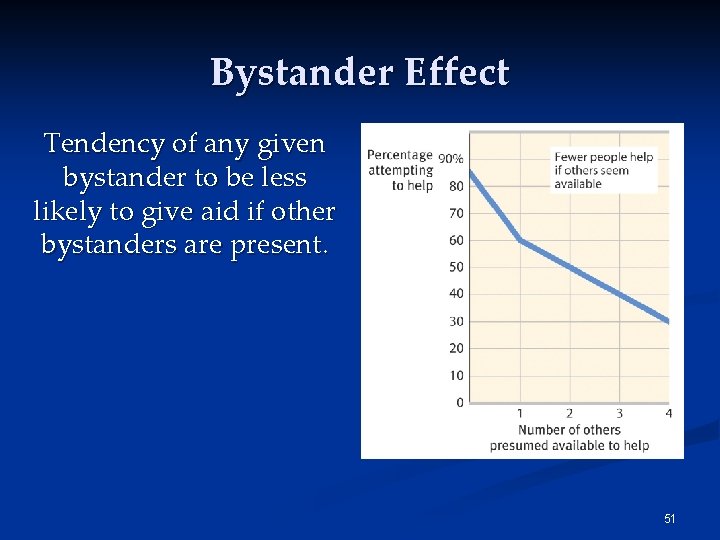 Bystander Effect

Tendency of any given bystander to be less likely to give aid if other bystanders are present.

Percentage attempting to help

90%
80
70
60
50
40
30
20
10
0

Fewer people help if others seem available

1
2
3
4

Number of others presumed available to help

51